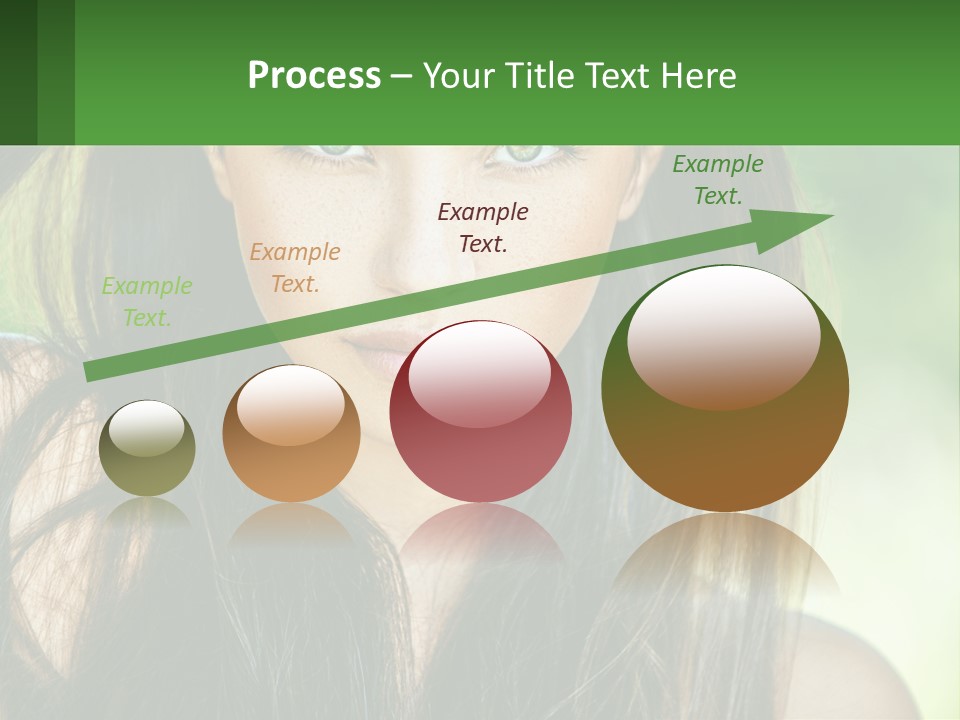 Process – Your Title Text Here

Example Text.

Example Text.

Example Text.

Example Text.